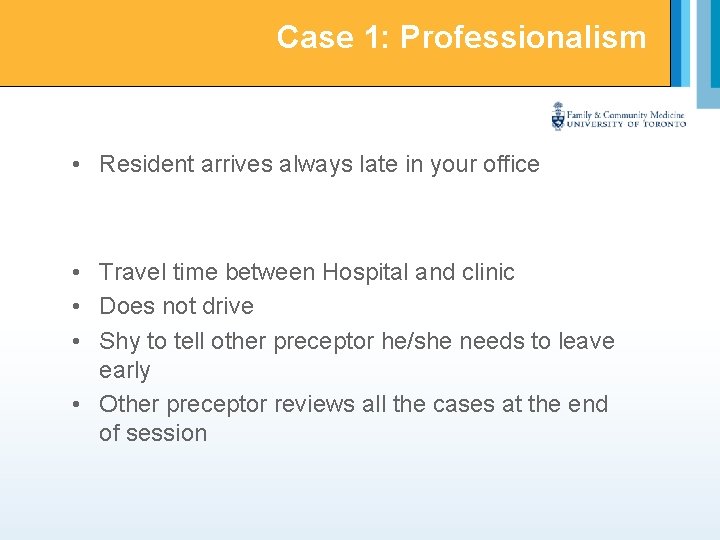 Case 1: Professionalism

Family & Community Medicine
UNIVERSITY OF TORONTO

• Resident arrives always late in your office

• Travel time between Hospital and clinic
• Does not drive
• Shy to tell other preceptor he/she needs to leave early
• Other preceptor reviews all the cases at the end of session